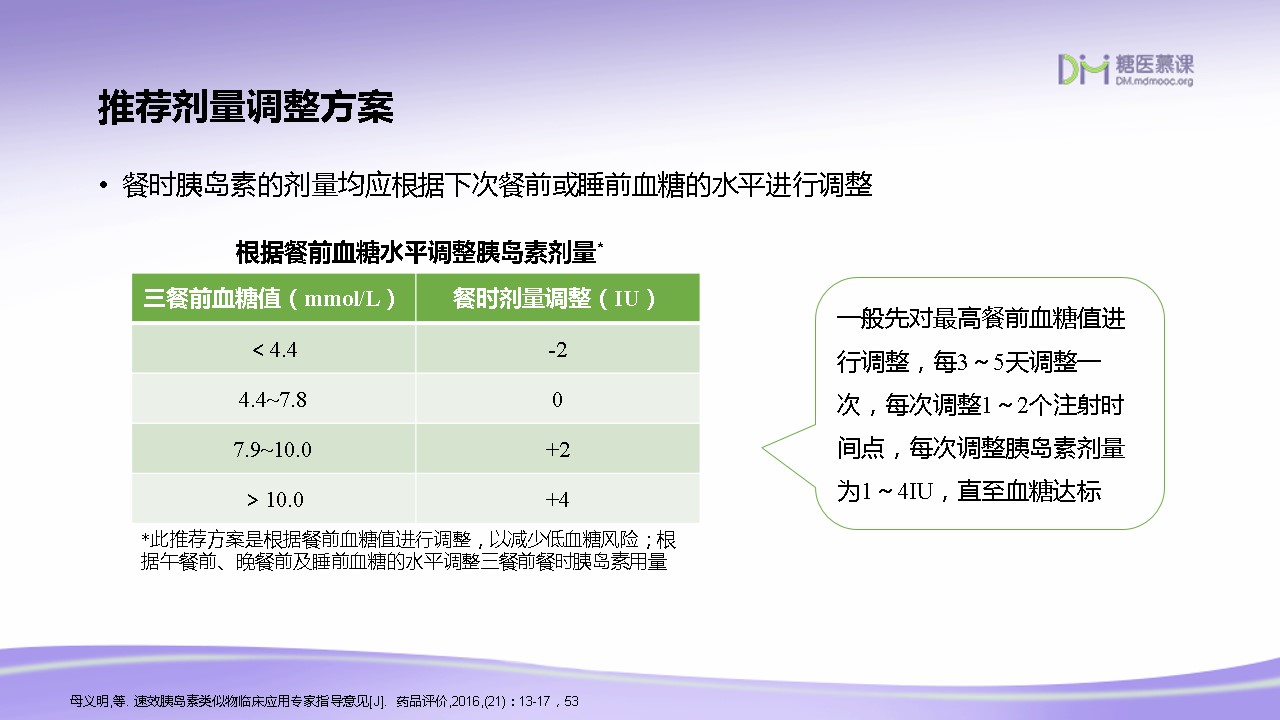 DM 糖医慕课
DM.mdmooc.org

推荐剂量调整方案

• 餐时胰岛素的剂量均应根据下次餐前或睡前血糖的水平进行调整

根据餐前血糖水平调整胰岛素剂量*

| 三餐前血糖值（mmol/L） | 餐时剂量调整（IU） |
|---|---|
| < 4.4 | -2 |
| 4.4~7.8 | 0 |
| 7.9~10.0 | +2 |
| > 10.0 | +4 |

*此推荐方案是根据餐前血糖值进行调整，以减少低血糖风险；根据午餐前、晚餐前及睡前血糖的水平调整三餐前餐时胰岛素用量

一般先对最高餐前血糖值进行调整，每3～5天调整一次，每次调整1～2个注射时间点，每次调整胰岛素剂量为1～4IU，直至血糖达标

母义明,等. 速效胰岛素类似物临床应用专家指导意见[J]. 药品评价,2016,(21)：13-17，53